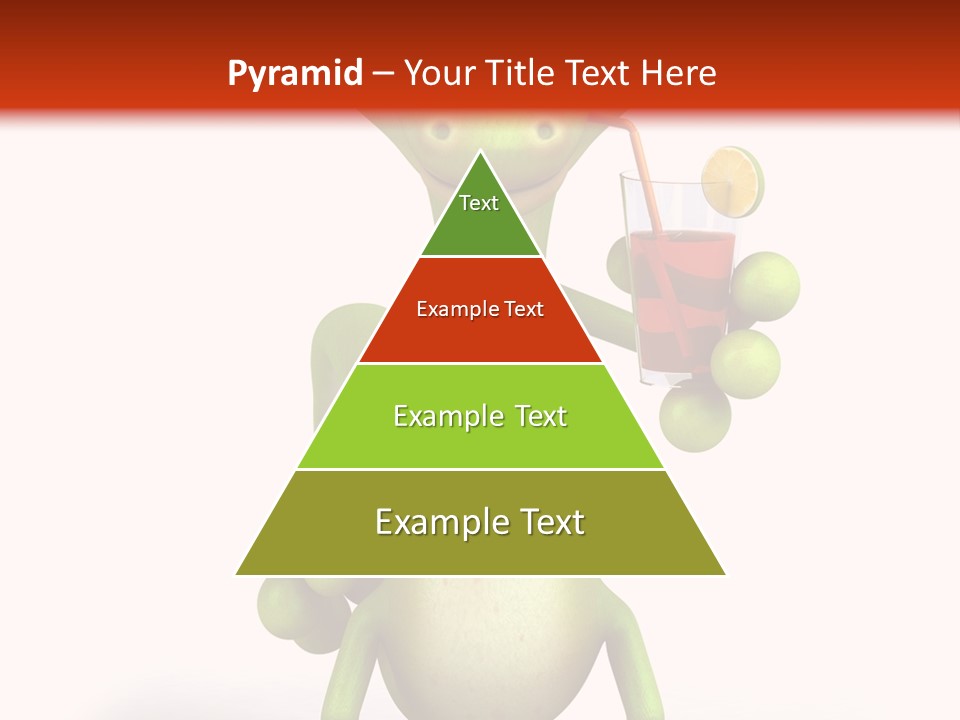 Pyramid – Your Title Text Here

Text

Example Text

Example Text

Example Text